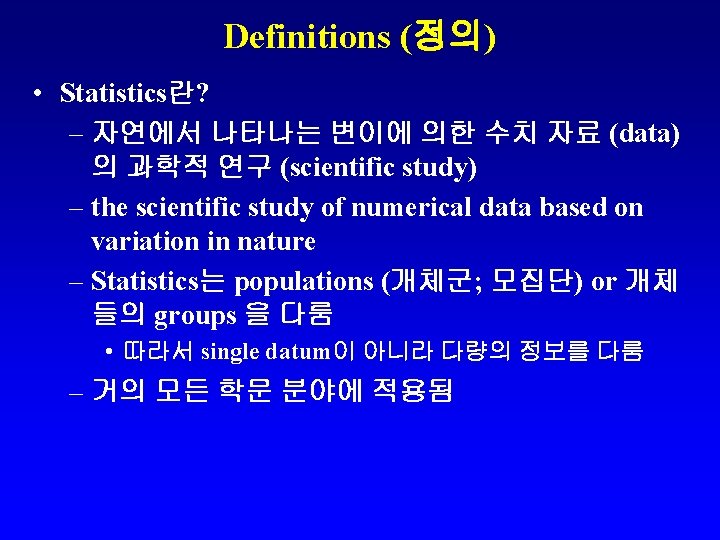 Definitions (정의)

• Statistics란?

– 자연에서 나타나는 변이에 의한 수치 자료 (data)의 과학적 연구 (scientific study)

– the scientific study of numerical data based on variation in nature

– Statistics는 populations (개체군; 모집단) or 개체들의 groups 을 다룸

• 따라서 single datum이 아니라 다량의 정보를 다룸

– 거의 모든 학문 분야에 적용됨